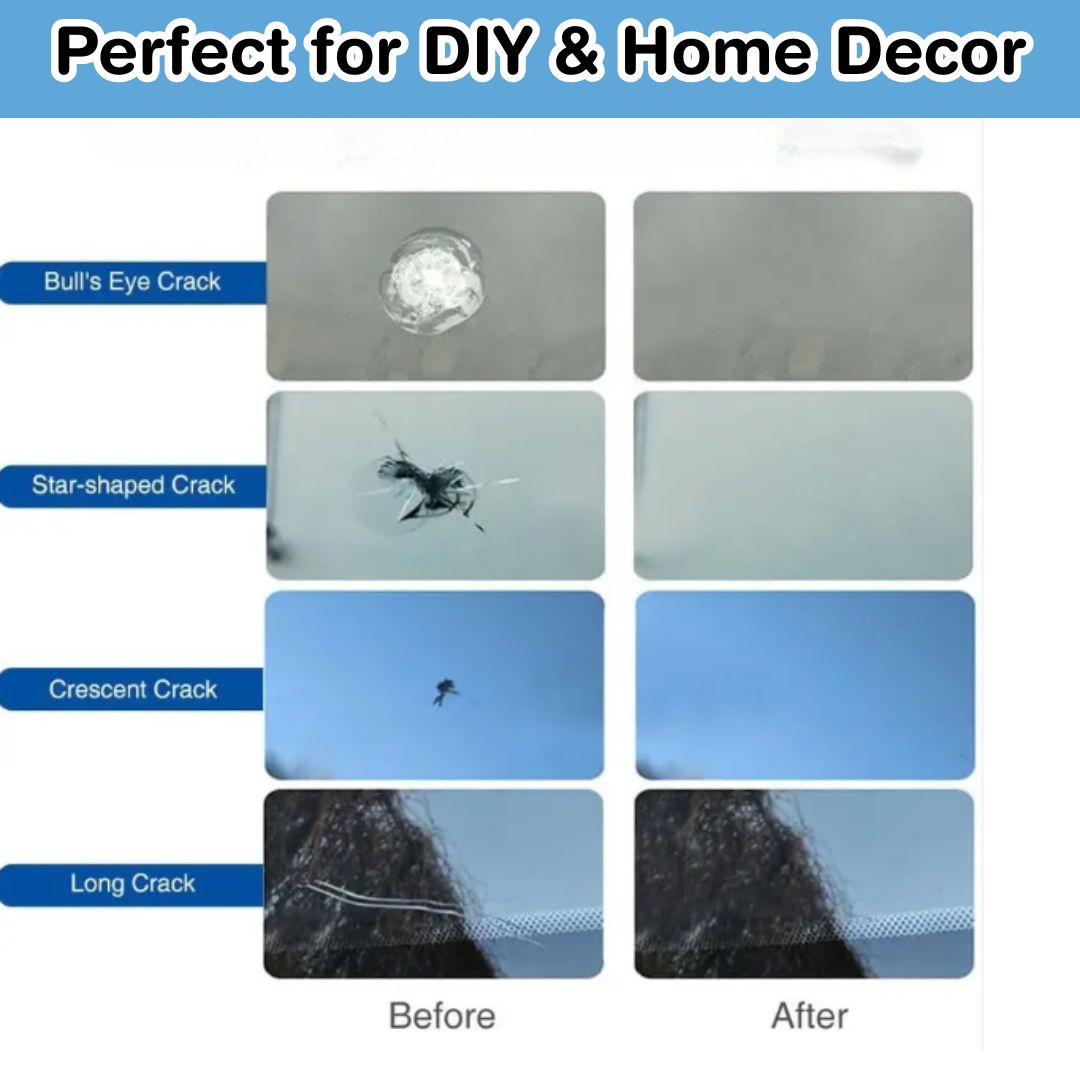 Perfect for DIY & Home Decor

Bull's Eye Crack

Star-shaped Crack

Crescent Crack

Long Crack

Before

After